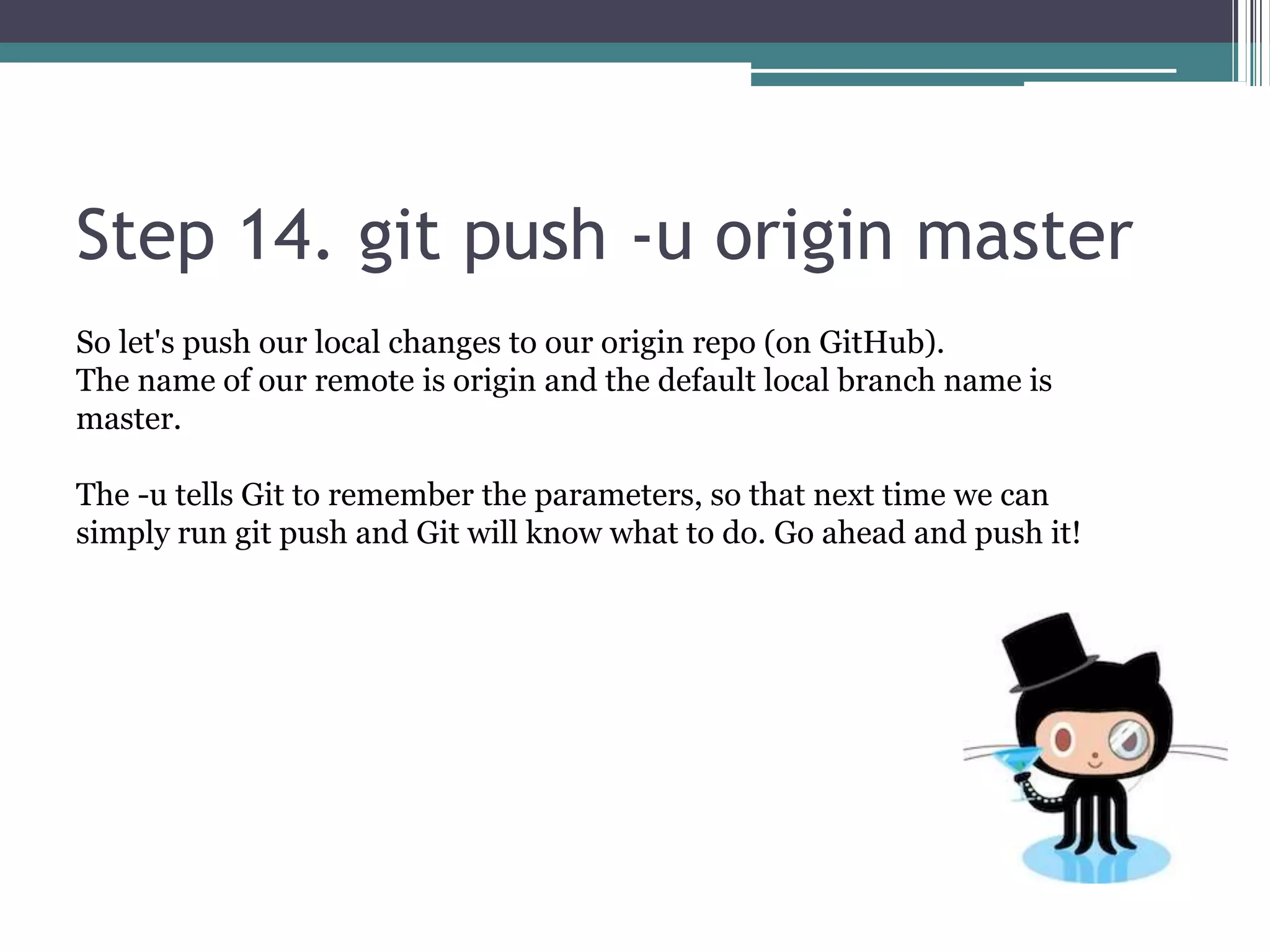 Step 14. git push -u origin master

So let's push our local changes to our origin repo (on GitHub). The name of our remote is origin and the default local branch name is master.

The -u tells Git to remember the parameters, so that next time we can simply run git push and Git will know what to do. Go ahead and push it!